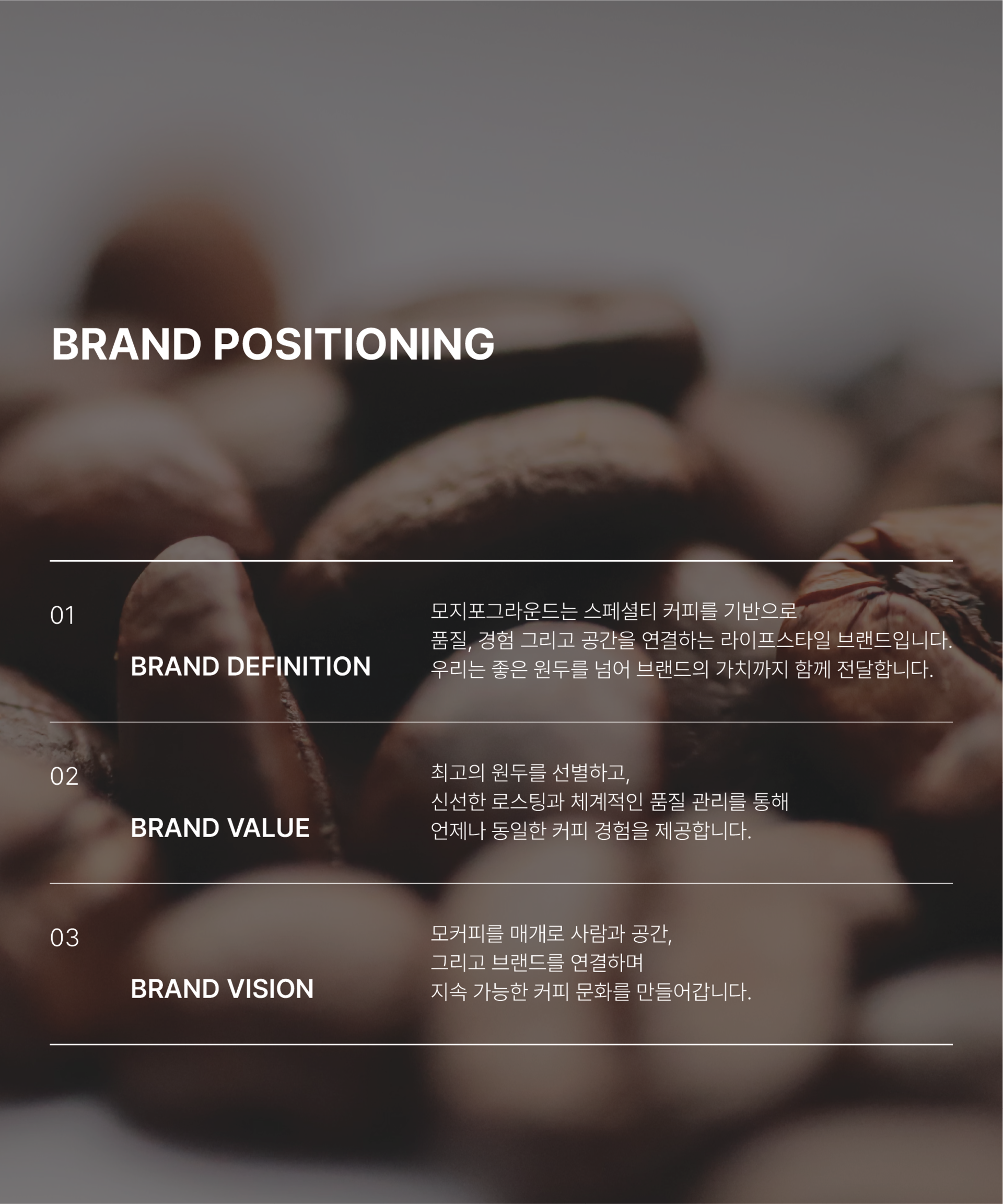 BRAND POSITIONING

01

BRAND DEFINITION

모지포그라운드는 스페셜티 커피를 기반으로
품질, 경험 그리고 공간을 연결하는 라이프스타일 브랜드입니다.
우리는 좋은 원두를 넘어 브랜드의 가치까지 함께 전달합니다.

02

BRAND VALUE

최고의 원두를 선별하고,
신선한 로스팅과 체계적인 품질 관리를 통해
언제나 동일한 커피 경험을 제공합니다.

03

BRAND VISION

모커피를 매개로 사람과 공간,
그리고 브랜드를 연결하며
지속 가능한 커피 문화를 만들어갑니다.